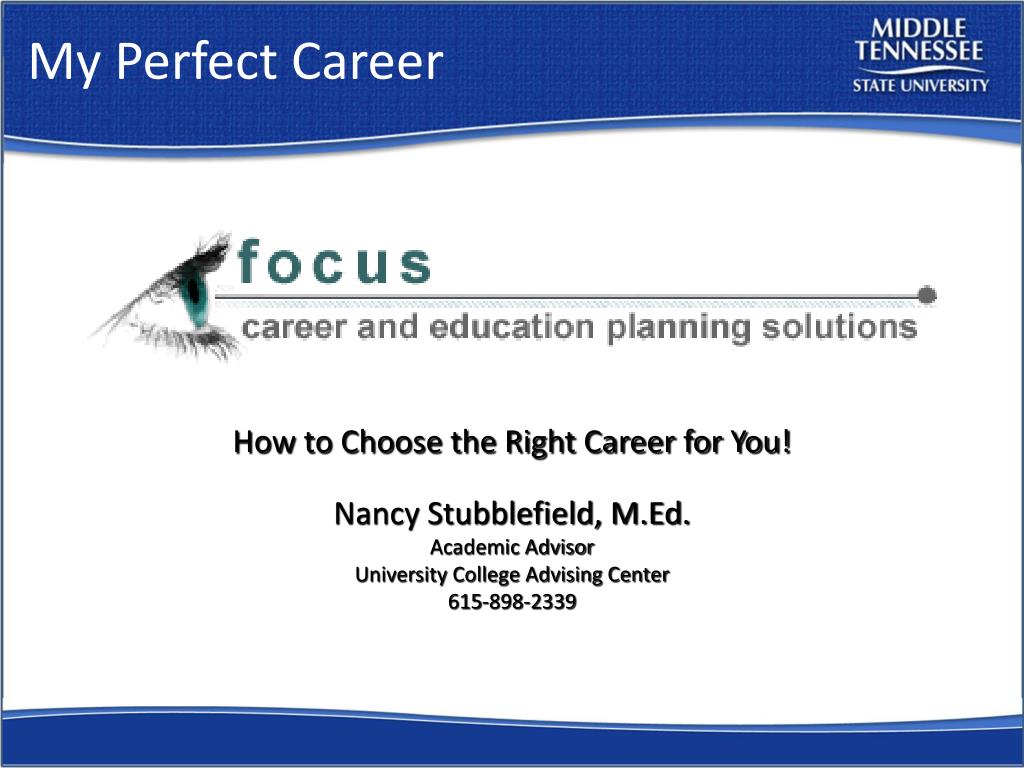 My Perfect Career

MIDDLE TENNESSEE STATE UNIVERSITY

focus

career and education planning solutions

How to Choose the Right Career for You!

Nancy Stubblefield, M.Ed.
Academic Advisor
University College Advising Center
615-898-2339